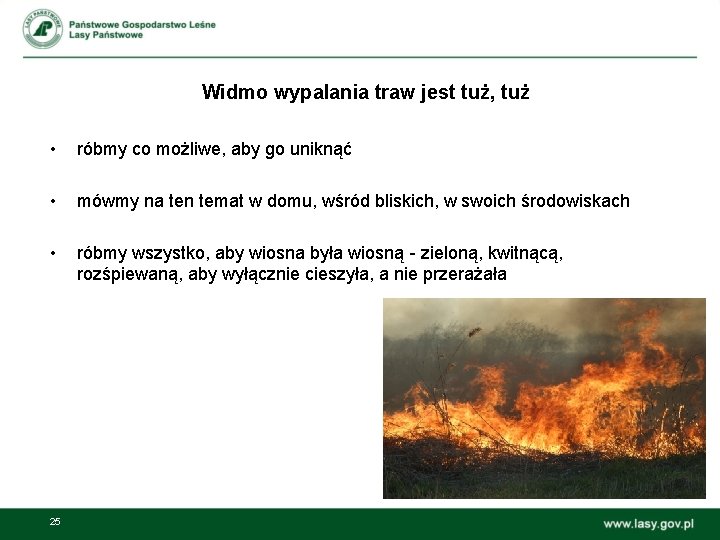 LASY PAŃSTWOWE

Państwowe Gospodarstwo Leśne
Lasy Państwowe

Widmo wypalania traw jest tuż, tuż

• róbmy co możliwe, aby go uniknąć

• mówmy na ten temat w domu, wśród bliskich, w swoich środowiskach

• róbmy wszystko, aby wiosna była wiosną - zieloną, kwitnącą, rozśpiewaną, aby wyłącznie cieszyła, a nie przerażała

25

www.lasy.gov.pl